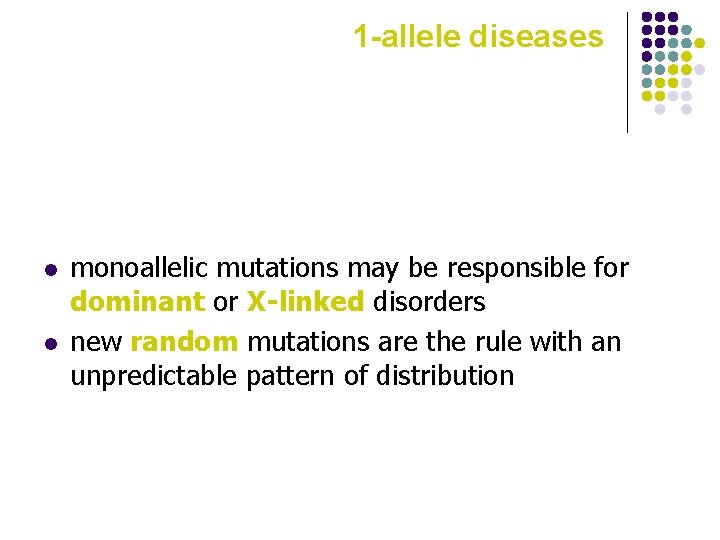 1-allele diseases

- monoallelic mutations may be responsible for dominant or X-linked disorders
- new random mutations are the rule with an unpredictable pattern of distribution